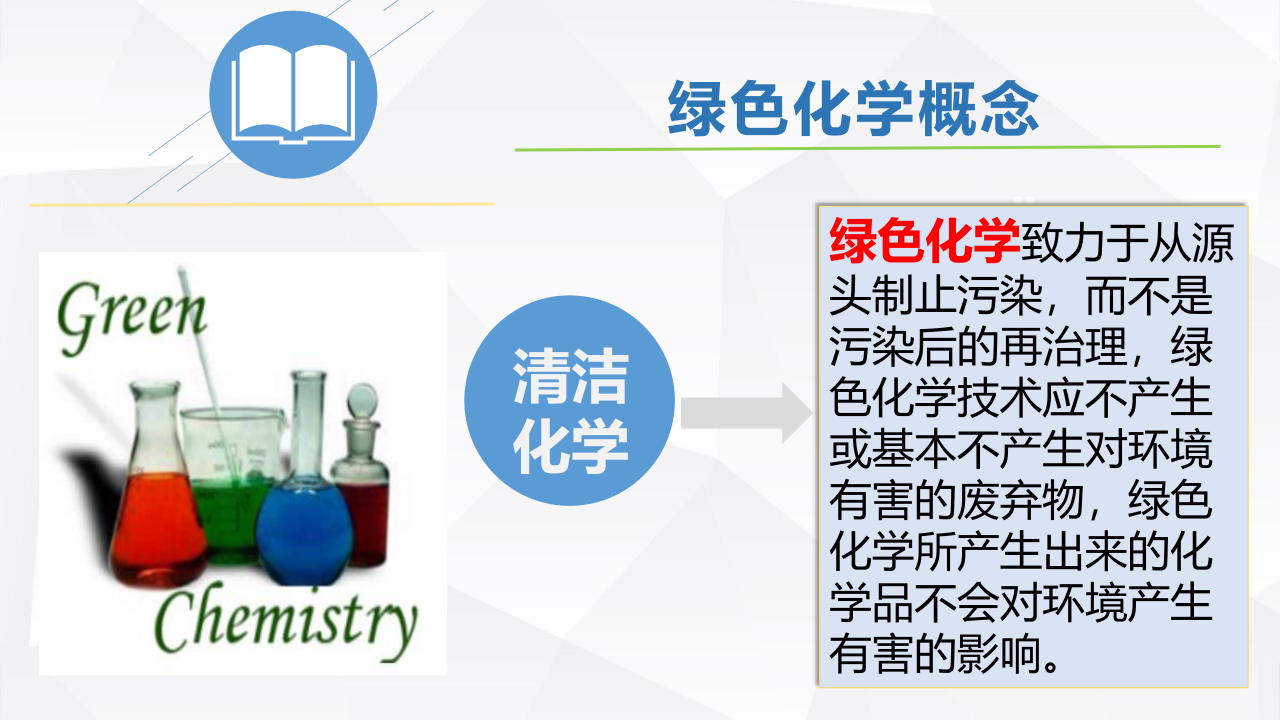 绿色化学概念

Green Chemistry

清洁化学

绿色化学致力于从源头制止污染，而不是污染后的再治理，绿色化学技术应不产生或基本不产生对环境有害的废弃物，绿色化学所产生出来的化学品不会对环境产生有害的影响。